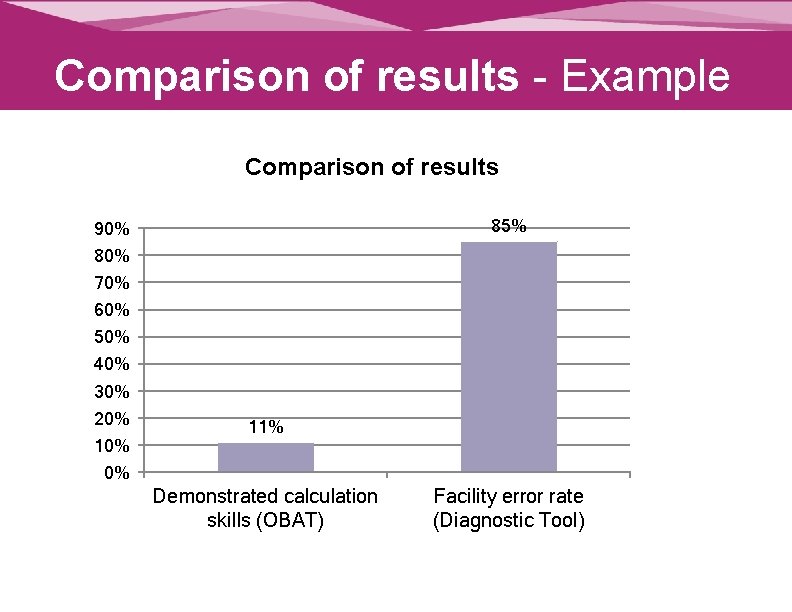 Comparison of results - Example

Comparison of results

90%
80%
70%
60%
50%
40%
30%
20%
10%
0%

11%
85%

Demonstrated calculation skills (OBAT)

Facility error rate (Diagnostic Tool)